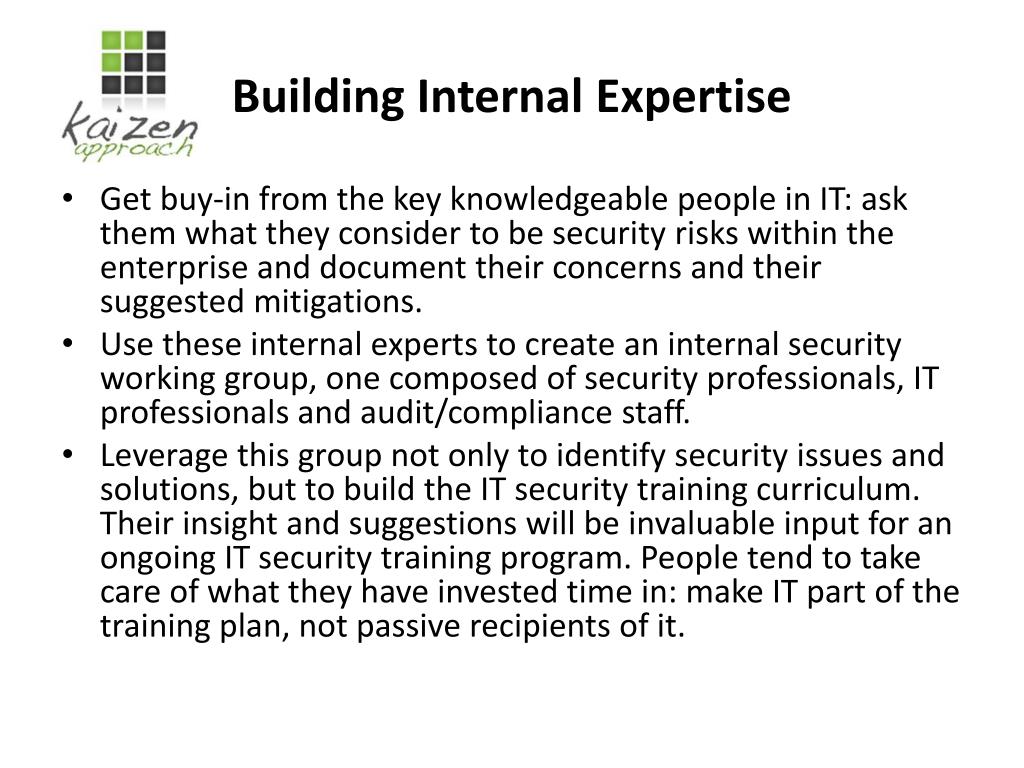 kaizen approach

Building Internal Expertise

• Get buy-in from the key knowledgeable people in IT: ask them what they consider to be security risks within the enterprise and document their concerns and their suggested mitigations.
• Use these internal experts to create an internal security working group, one composed of security professionals, IT professionals and audit/compliance staff.
• Leverage this group not only to identify security issues and solutions, but to build the IT security training curriculum. Their insight and suggestions will be invaluable input for an ongoing IT security training program. People tend to take care of what they have invested time in: make IT part of the training plan, not passive recipients of it.